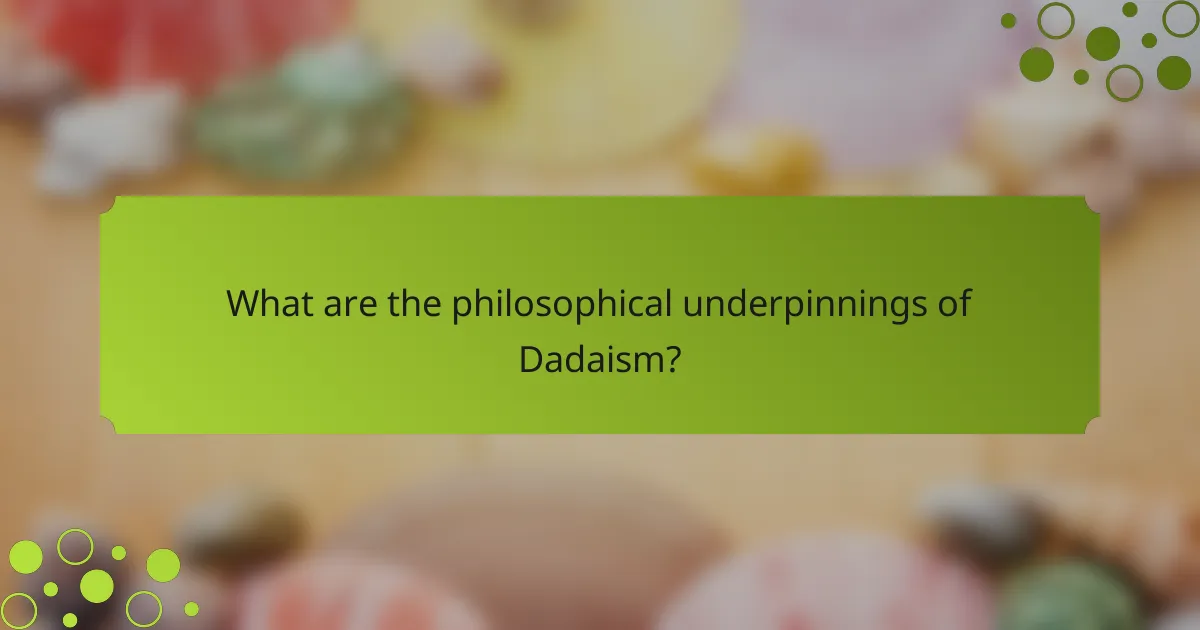 What are the philosophical underpinnings of Dadaism?